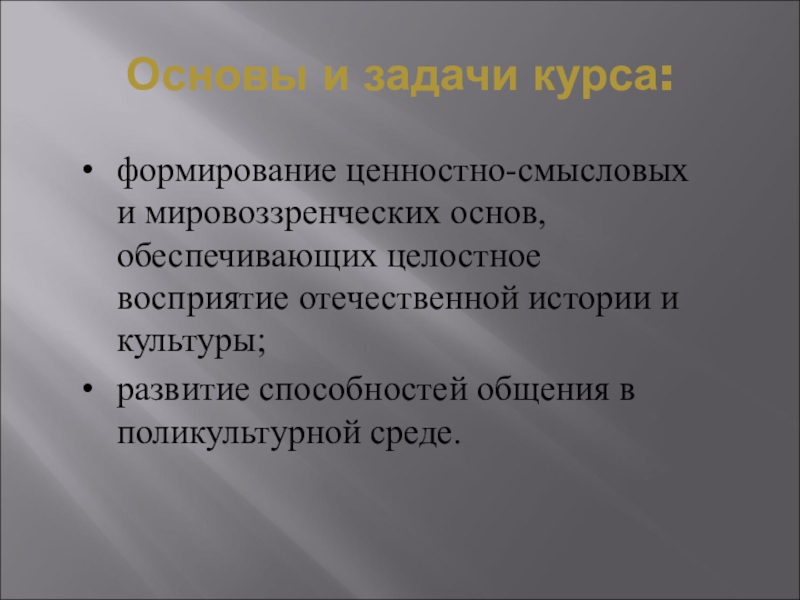 Основы и задачи курса:

• формирование ценностно-смысловых и мировоззренческих основ, обеспечивающих целостное восприятие отечественной истории и культуры;
• развитие способностей общения в поликультурной среде.